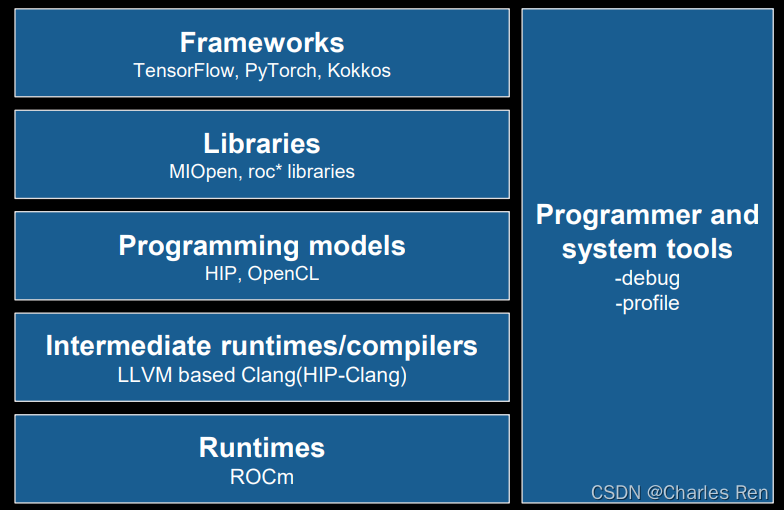 Frameworks
TensorFlow, PyTorch, Kokkos

Libraries
MIOpen, roc* libraries

Programming models
HIP, OpenCL

Intermediate runtimes/compilers
LLVM based Clang(HIP-Clang)

Runtimes
ROCm

Programmer and system tools
-debug
-profile

CSDN @Charles Ren